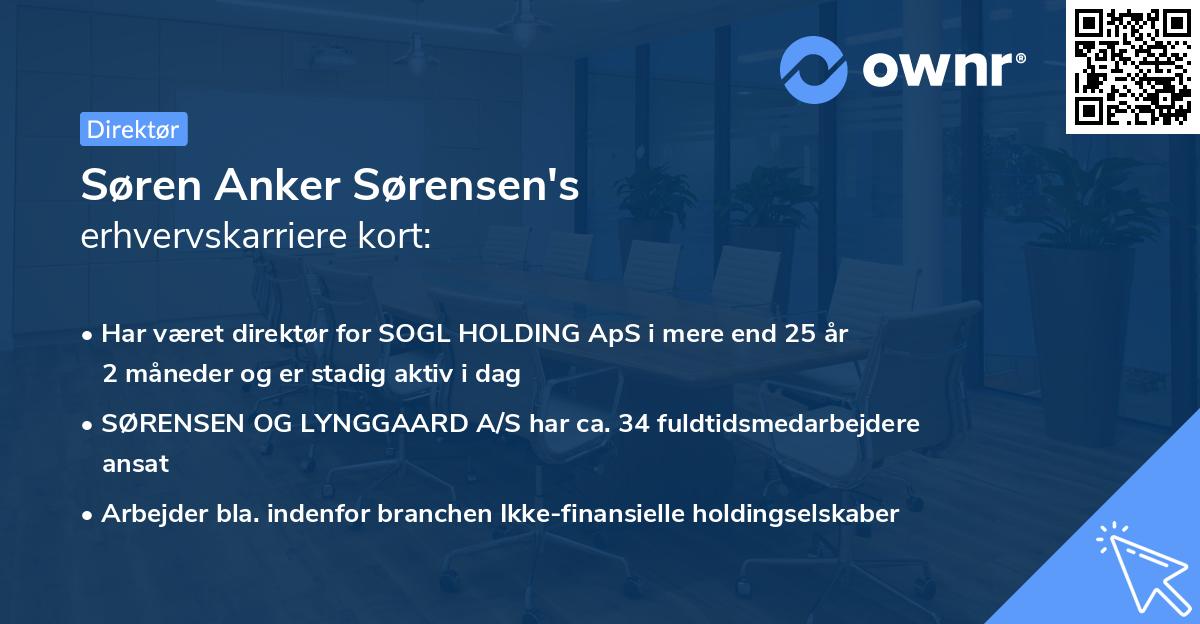 ownr®

Direktør

Søren Anker Sørensen's
erhvervskarriere kort:

• Har været direktør for SOGL HOLDING ApS i mere end 25 år 2 måneder og er stadig aktiv i dag

• SØRENSEN OG LYNGGAARD A/S har ca. 34 fuldtidsmedarbejdere ansat

• Arbejder bla. indenfor branchen Ikke-finansielle holdingselskaber